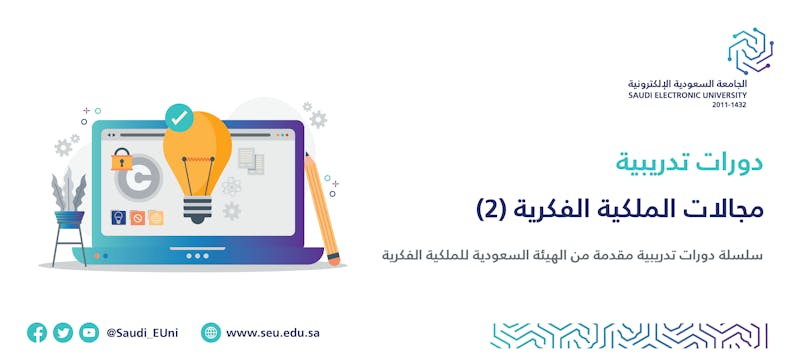 الجامعة السعودية الإلكترونية
SAUDI ELECTRONIC UNIVERSITY
2011-1432

دورات تدريبية

مجالات الملكية الفكرية (2)

سلسلة دورات تدريبية مقدمة من الهيئة السعودية للملكية الفكرية

@Saudi_EUni

www.seu.edu.sa